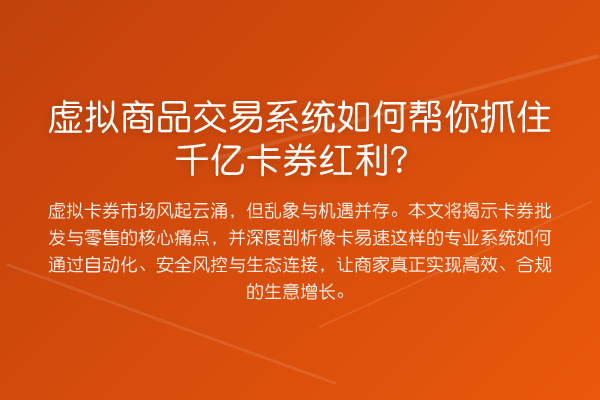 虚拟商品交易系统如何帮你抓住千亿卡券红利？

虚拟卡券市场风起云涌，但乱象与机遇并存。本文将揭示卡券批发与零售的核心痛点，并深度剖析像卡易速这样的专业系统如何通过自动化、安全风控与生态连接，让商家真正实现高效、合规的生意增长。